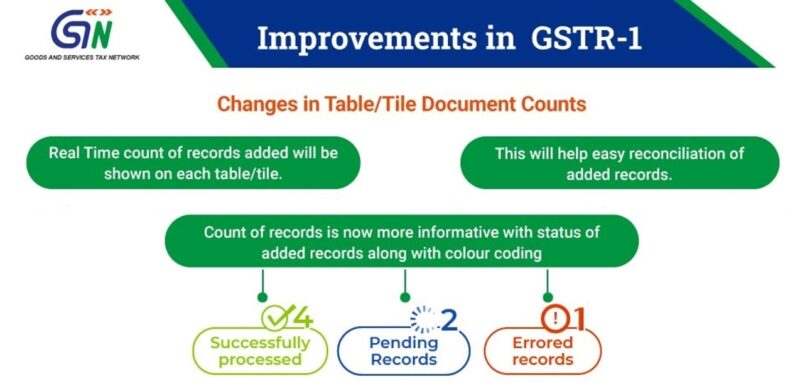 GSTN
GOODS AND SERVICES TAX NETWORK

Improvements in GSTR-1

Changes in Table/Tile Document Counts

Real Time count of records added will be shown on each table/tile.

This will help easy reconciliation of added records.

Count of records is now more informative with status of added records along with colour coding

4
Successfully processed

2
Pending Records

1
Errored records